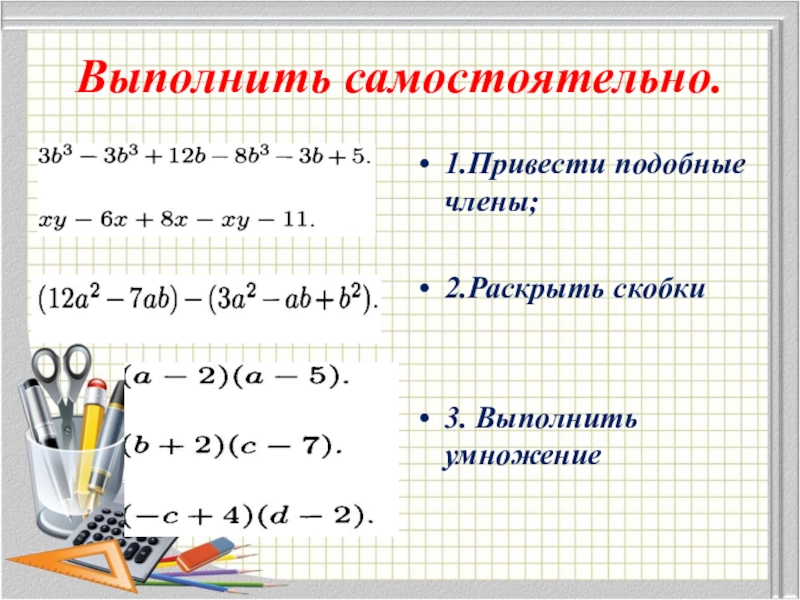 Выполнить самостоятельно.

$3b^3 - 3b^3 + 12b - 8b^3 - 3b + 5.$

$xy - 6x + 8x - xy - 11.$

$(12a^2 - 7ab) - (3a^2 - ab + b^2).$

$(a - 2)(a - 5).$

$(b + 2)(c - 7).$

$(-c + 4)(d - 2).$

• 1.Привести подобные члены;

• 2.Раскрыть скобки

• 3. Выполнить умножение